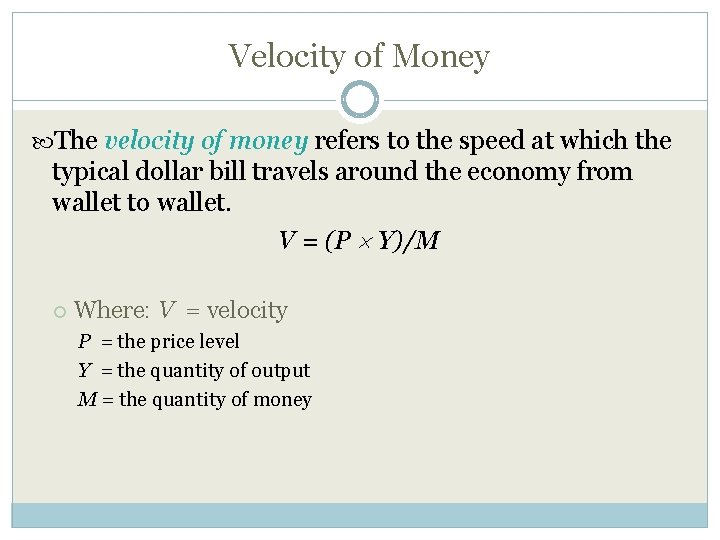 Velocity of Money

The velocity of money refers to the speed at which the typical dollar bill travels around the economy from wallet to wallet.

$V = (P \times Y)/M$

Where: $V$ = velocity
$P$ = the price level
$Y$ = the quantity of output
$M$ = the quantity of money